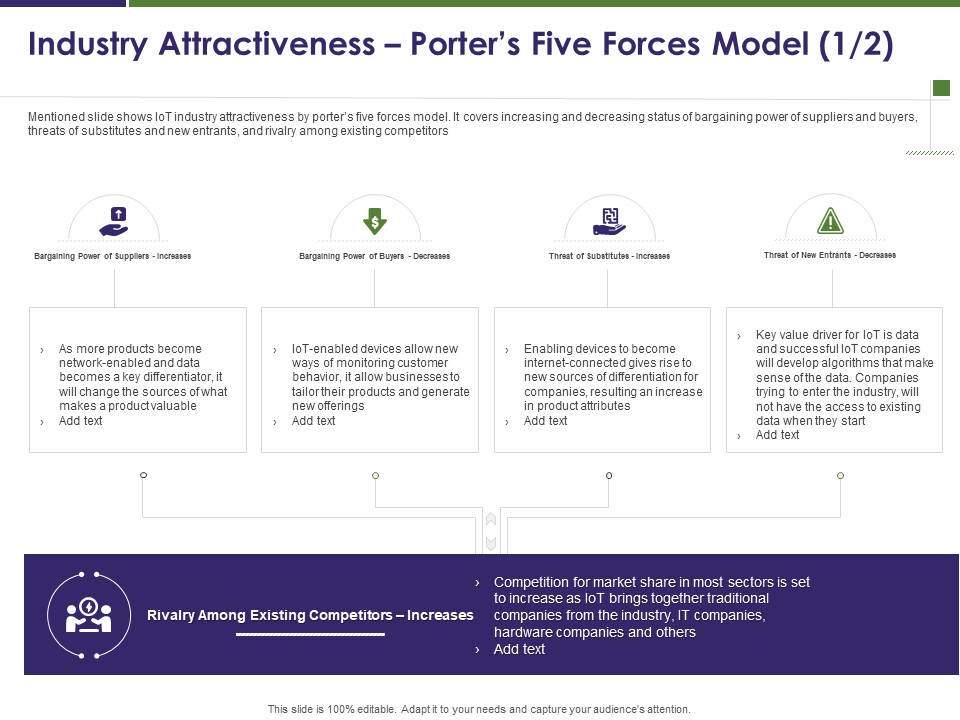 Industry Attractiveness – Porter's Five Forces Model (1/2)

Mentioned slide shows IoT industry attractiveness by porter's five forces model. It covers increasing and decreasing status of bargaining power of suppliers and buyers, threats of substitutes and new entrants, and rivalry among existing competitors

Bargaining Power of Suppliers - Increases

› As more products become network-enabled and data becomes a key differentiator, it will change the sources of what makes a product valuable
› Add text

Bargaining Power of Buyers - Decreases

› IoT-enabled devices allow new ways of monitoring customer behavior, it allow businesses to tailor their products and generate new offerings
› Add text

Threat of Substitutes - Increases

› Enabling devices to become internet-connected gives rise to new sources of differentiation for companies, resulting an increase in product attributes
› Add text

Threat of New Entrants - Decreases

› Key value driver for IoT is data and successful IoT companies will develop algorithms that make sense of the data. Companies trying to enter the industry, will not have the access to existing data when they start
› Add text

Rivalry Among Existing Competitors – Increases

› Competition for market share in most sectors is set to increase as IoT brings together traditional companies from the industry, IT companies, hardware companies and others
› Add text

This slide is 100% editable. Adapt it to your needs and capture your audience's attention.